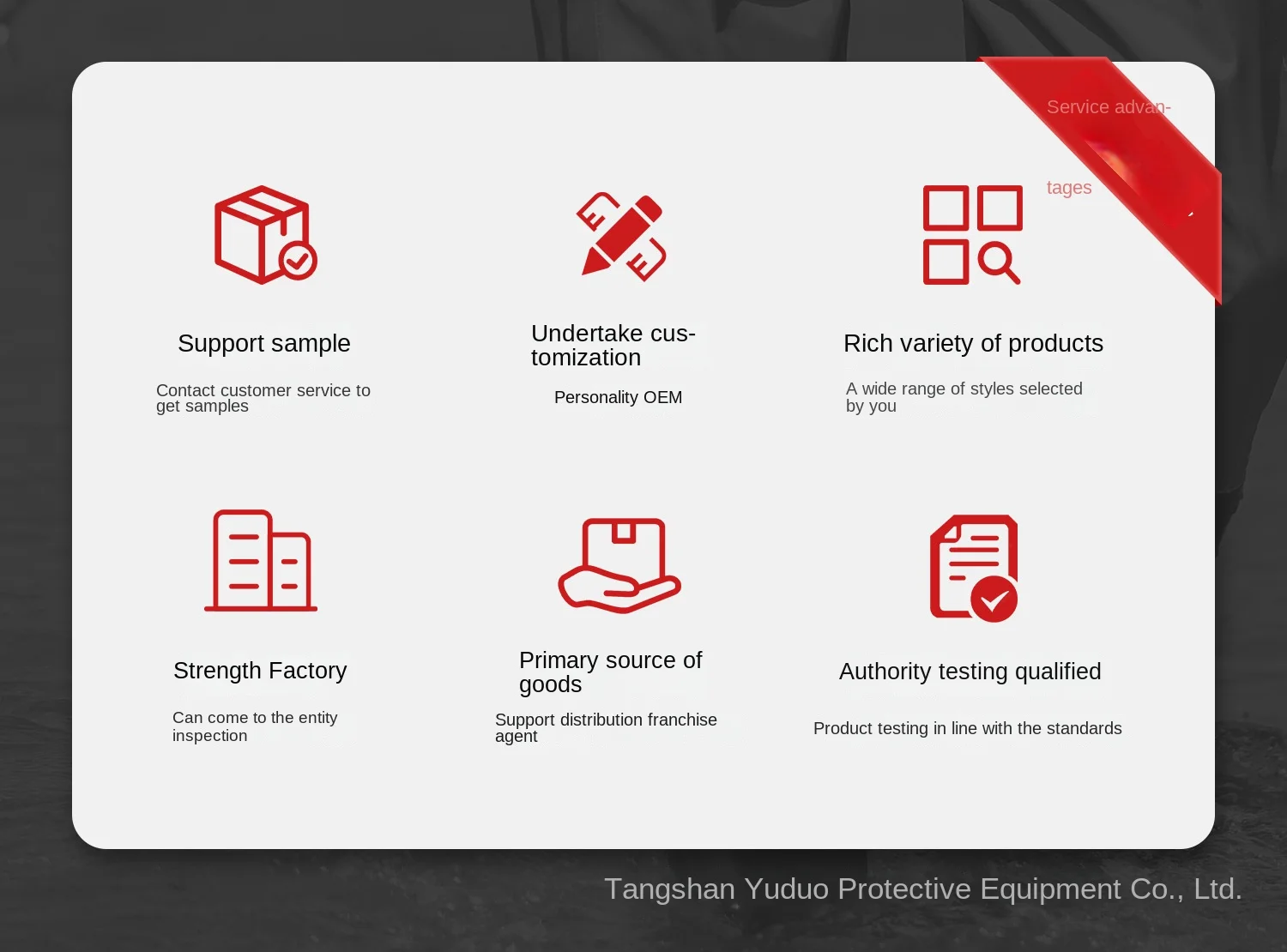 Service advantages

Support sample

Contact customer service to get samples

Undertake customization

Personality OEM

Rich variety of products

A wide range of styles selected by you

Strength Factory

Can come to the entity inspection

Primary source of goods

Support distribution franchise agent

Authority testing qualified

Product testing in line with the standards

Tangshan Yuduo Protective Equipment Co., Ltd.